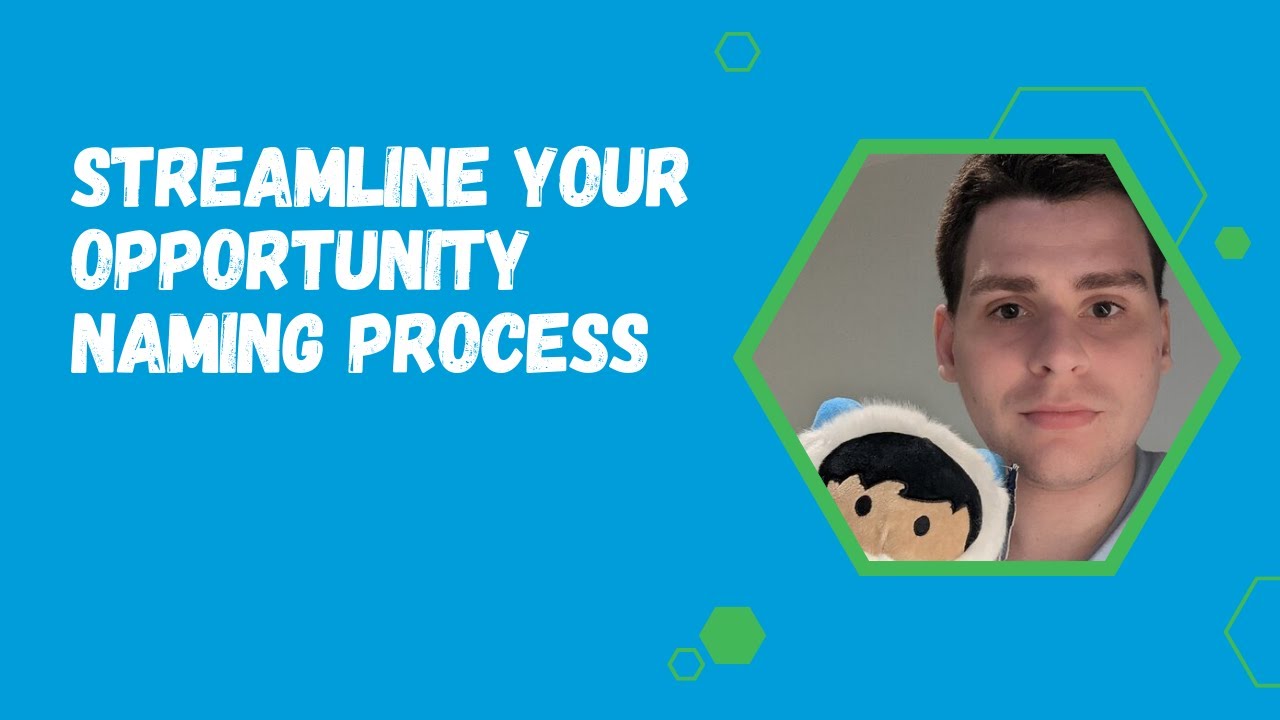 STREAMLINE YOUR OPPORTUNITY NAMING PROCESS